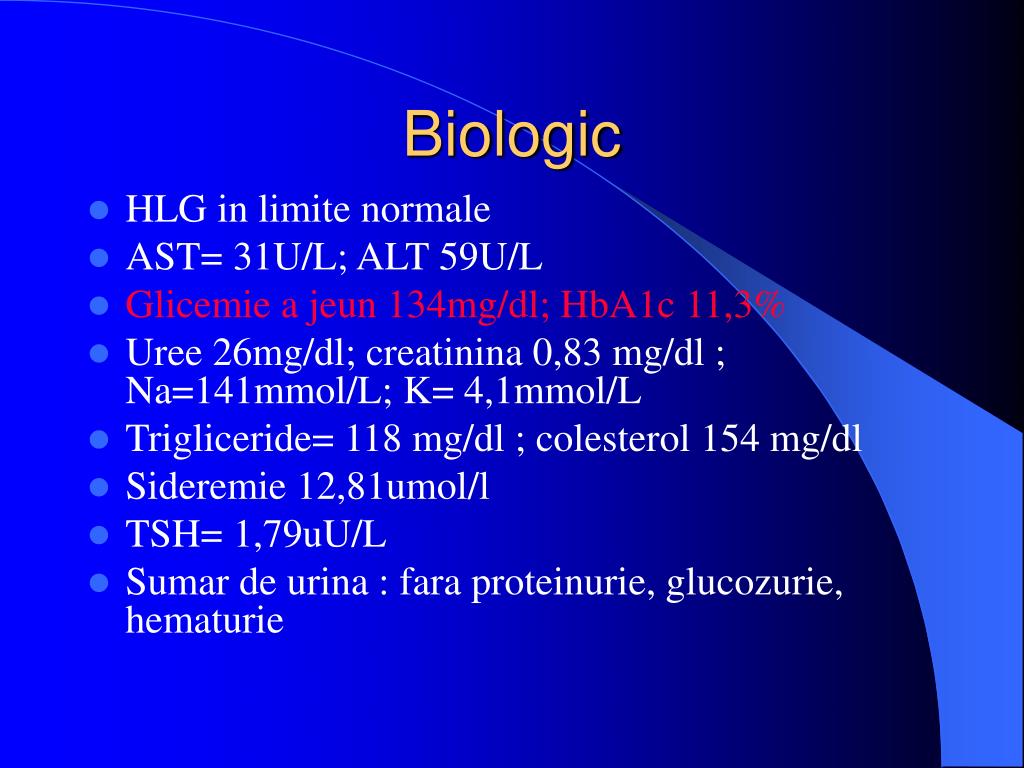 Biologic

- HLG in limite normale
- AST= 31U/L; ALT 59U/L
- Glicemie a jeun 134mg/dl; HbA1c 11,3%
- Uree 26mg/dl; creatinina 0,83 mg/dl ; Na=141mmol/L; K= 4,1mmol/L
- Trigliceride= 118 mg/dl ; colesterol 154 mg/dl
- Sideremie 12,81umol/l
- TSH= 1,79uU/L
- Sumar de urina : fara proteinurie, glucozurie, hematurie